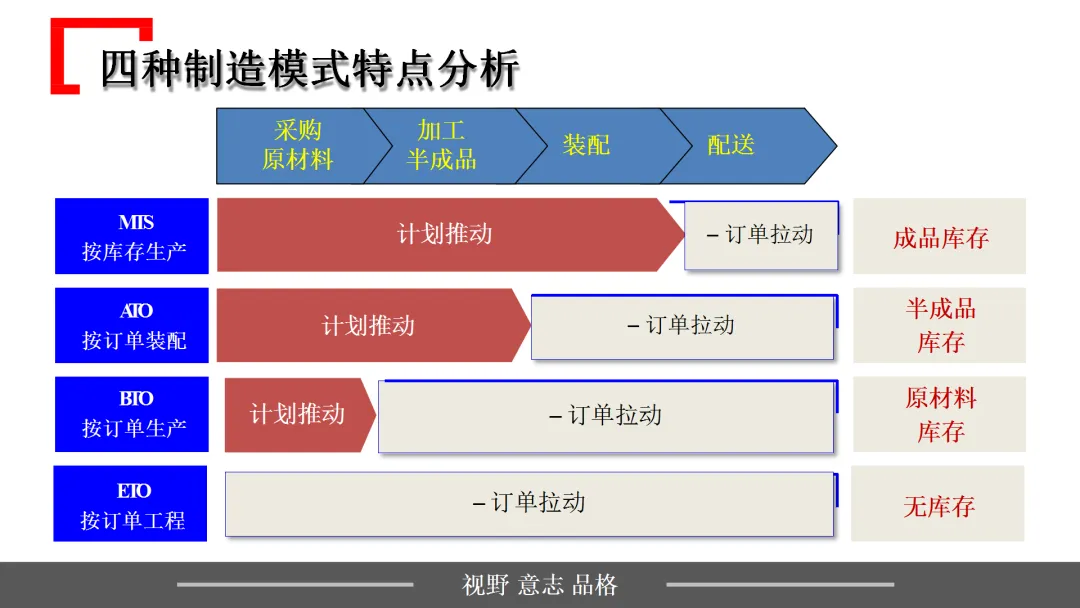 四种制造模式特点分析

采购 原材料
加工 半成品
装配
配送

MTS 按库存生产
计划推动
– 订单拉动
成品库存

ATO 按订单装配
计划推动
– 订单拉动
半成品 库存

BTO 按订单生产
计划推动
– 订单拉动
原材料 库存

ETO 按订单工程
– 订单拉动
无库存

视野 意志 品格